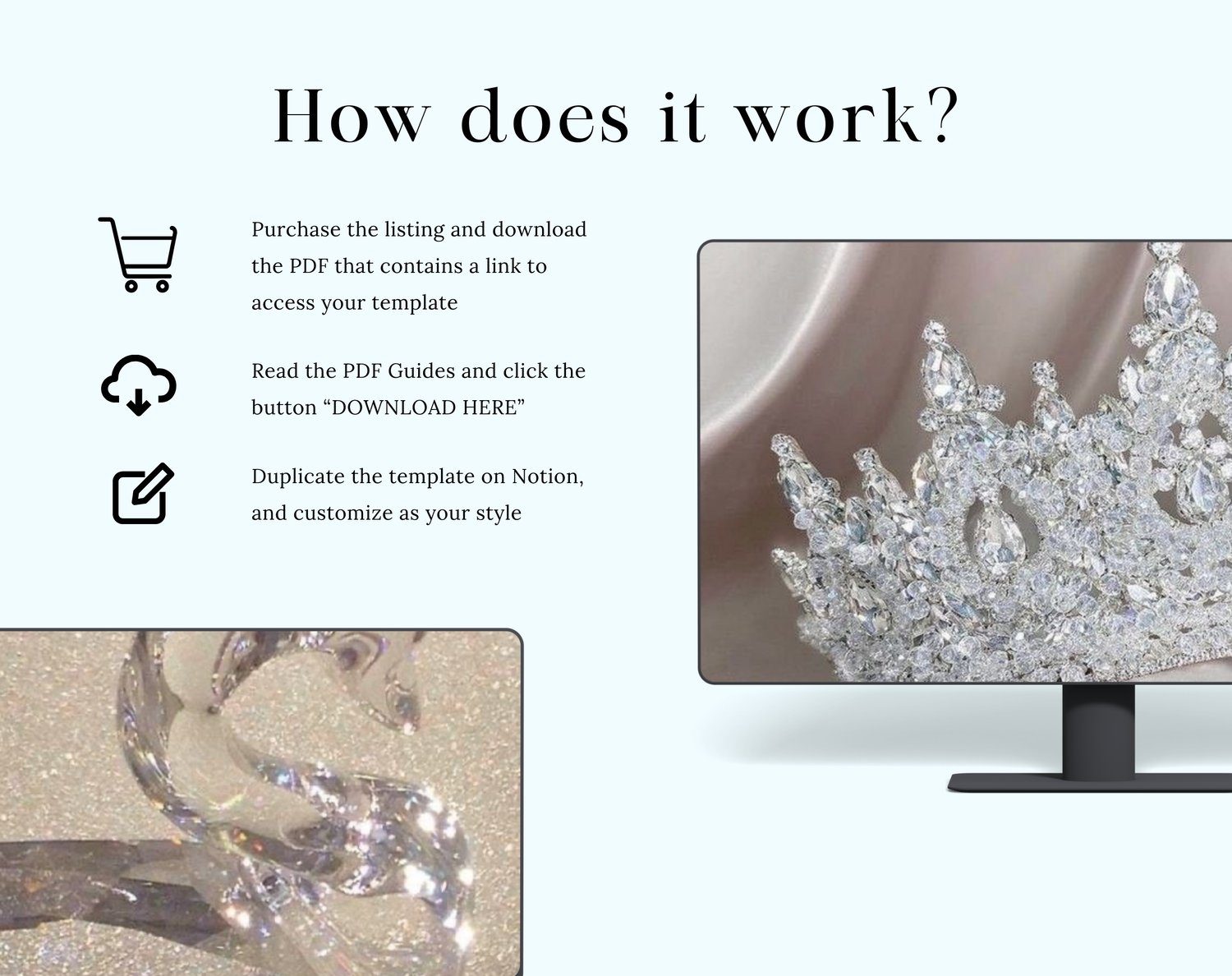 How does it work?

Purchase the listing and download the PDF that contains a link to access your template

Read the PDF Guides and click the button “DOWNLOAD HERE”

Duplicate the template on Notion, and customize as your style